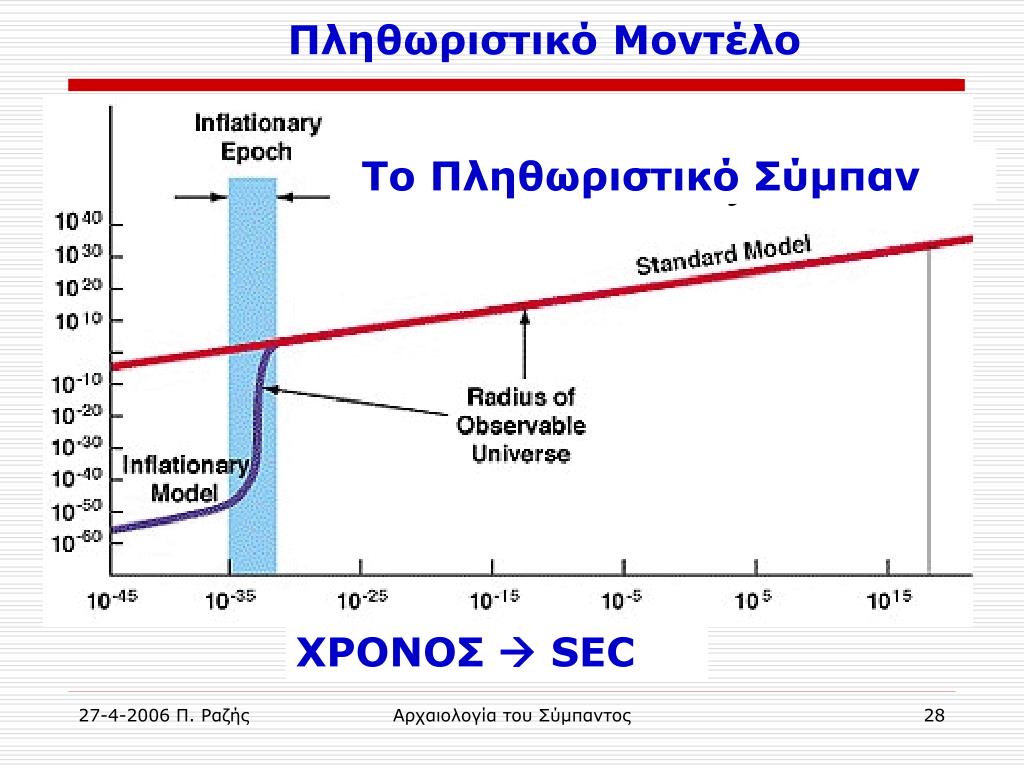 Πληθωριστικό Μοντέλο

Inflationary Epoch

Το Πληθωριστικό Σύμπαν

$10^{40}$
$10^{30}$
$10^{20}$
$10^{10}$
$10^{-10}$
$10^{-20}$
$10^{-30}$
$10^{-40}$
$10^{-50}$
$10^{-60}$

Standard Model

Radius of Observable Universe

Inflationary Model

$10^{-45}$ $10^{-35}$ $10^{-25}$ $10^{-15}$ $10^{-5}$ $10^{5}$ $10^{15}$

ΧΡΟΝΟΣ → SEC

27-4-2006 Π. Ραζής

Αρχαιολογία του Σύμπαντος

28